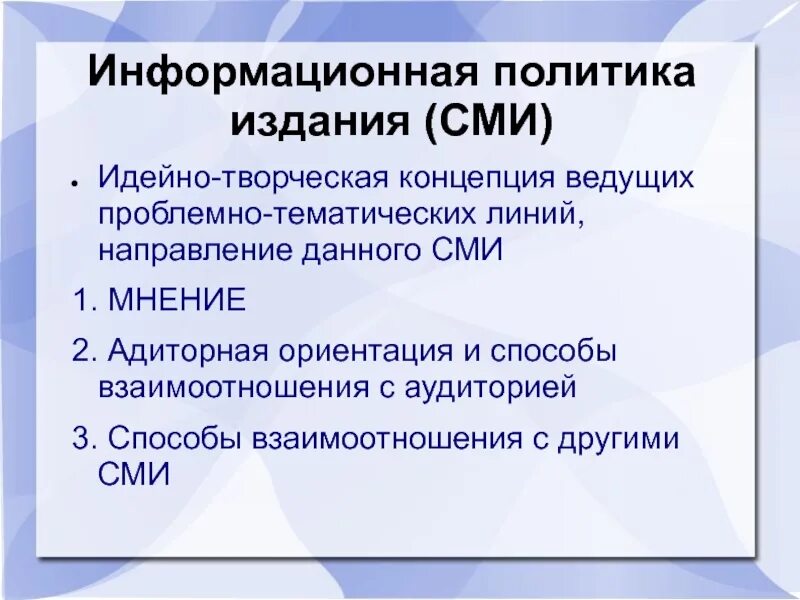 Информационная политика издания (СМИ)

● Идейно-творческая концепция ведущих проблемно-тематических линий, направление данного СМИ

1. МНЕНИЕ

2. Адиторная ориентация и способы взаимоотношения с аудиторией

3. Способы взаимоотношения с другими СМИ